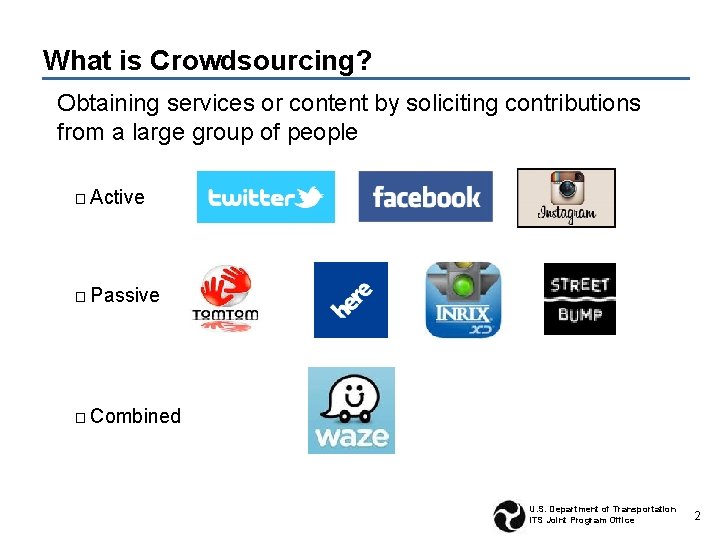 What is Crowdsourcing?

Obtaining services or content by soliciting contributions from a large group of people

□ Active

twitter

facebook

Instagram

□ Passive

TomTom

here

INRIX XD

STREET BUMP

□ Combined

waze

U.S. Department of Transportation
ITS Joint Program Office

2